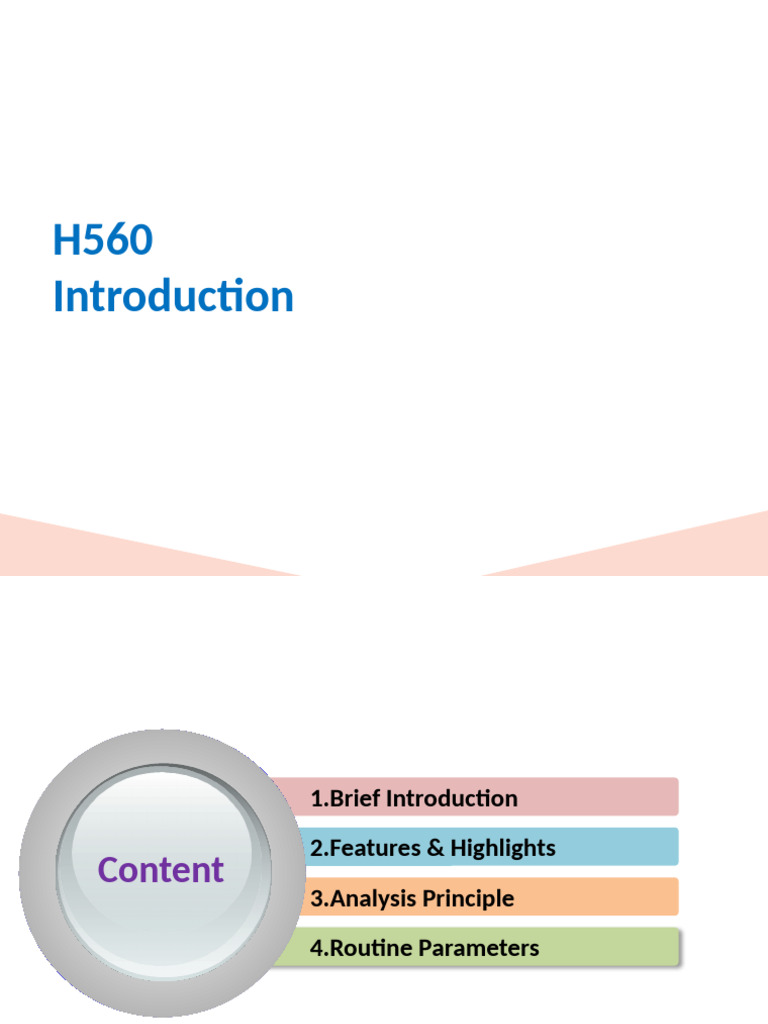 H560
Introduction

Content

1.Brief Introduction

2.Features & Highlights

3.Analysis Principle

4.Routine Parameters